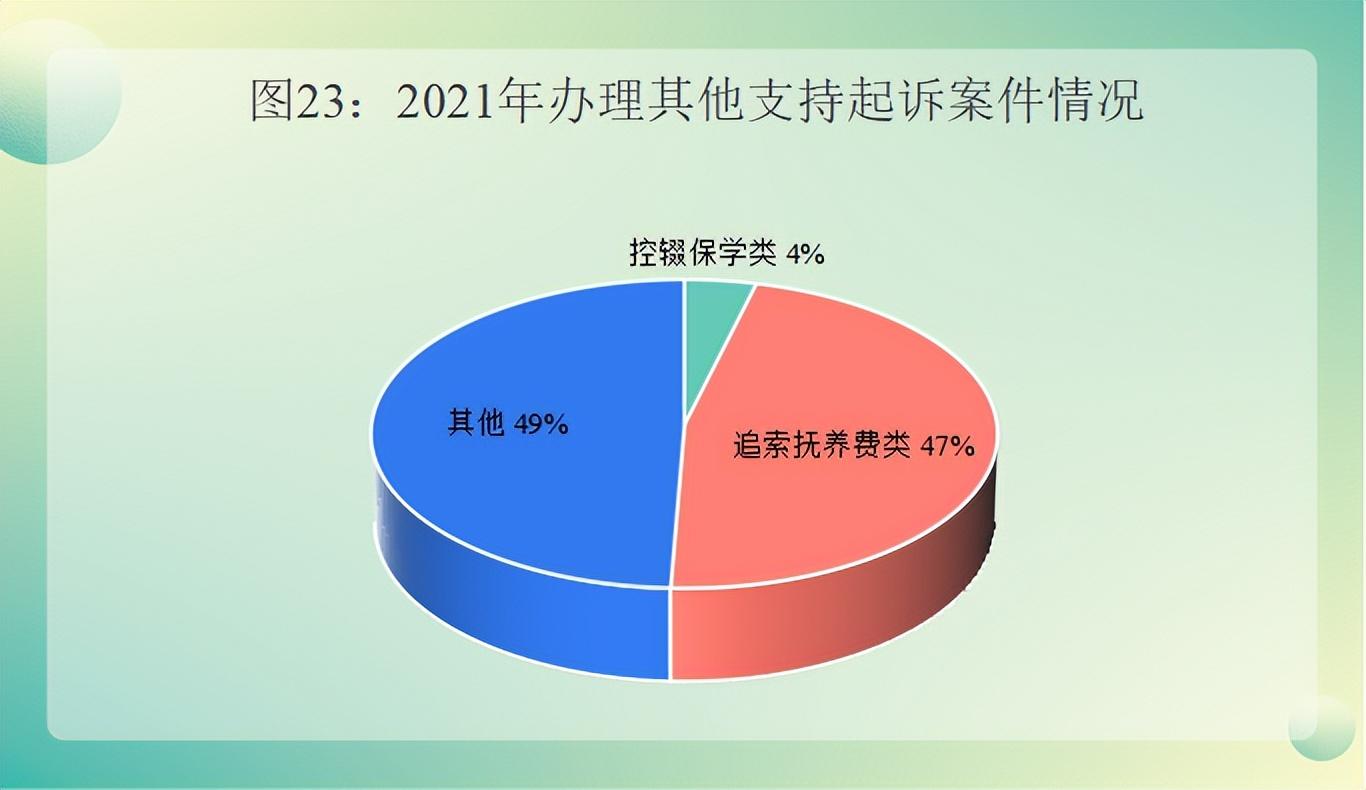 图23：2021年办理其他支持起诉案件情况

控辍保学类 4%

其他 49%

追索抚养费类 47%